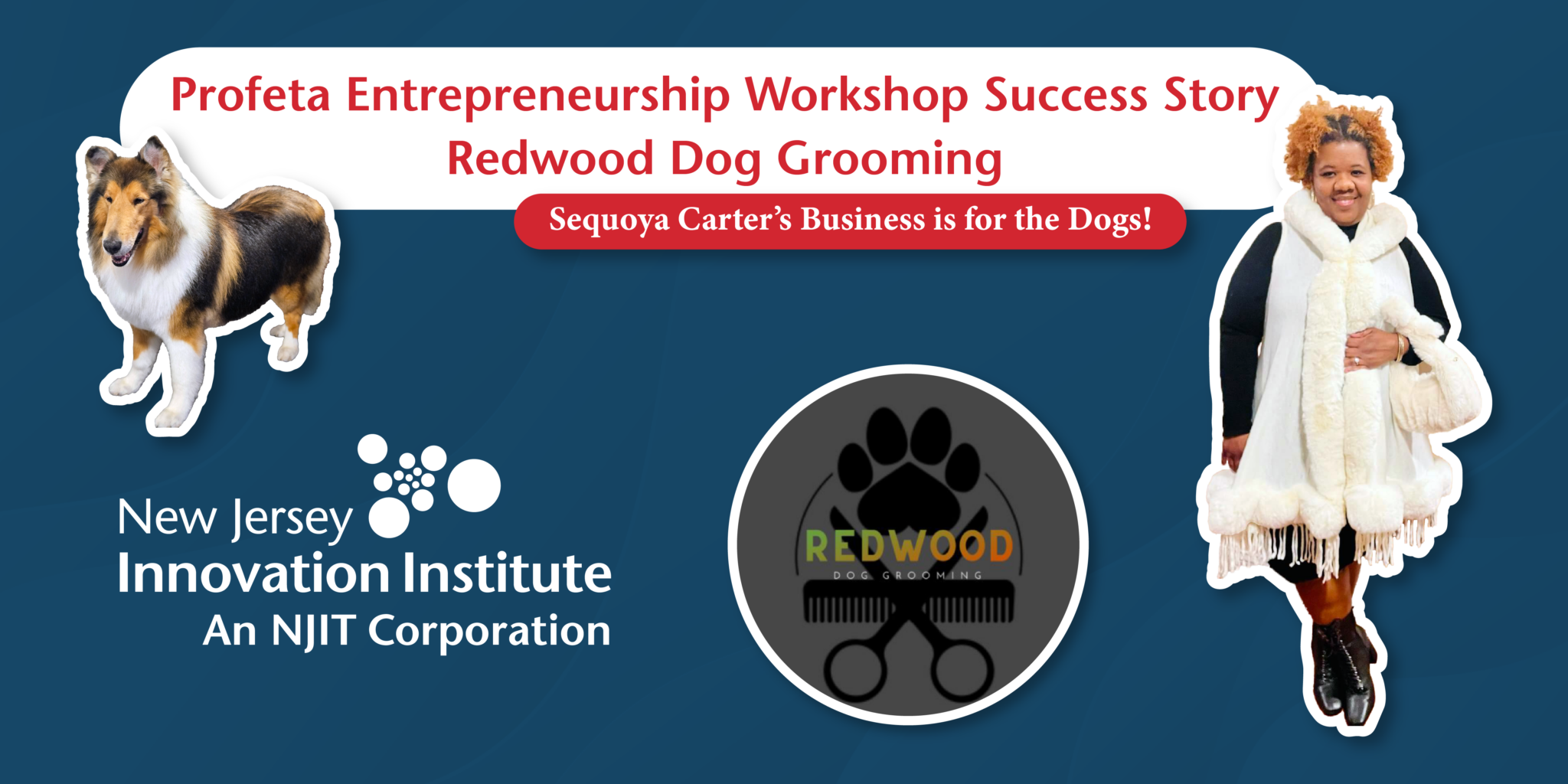 Profeta Entrepreneurship Workshop Success Story
Redwood Dog Grooming

Sequoya Carter's Business is for the Dogs!

New Jersey
Innovation Institute
An NJIT Corporation

REDWOOD
DOG GROOMING